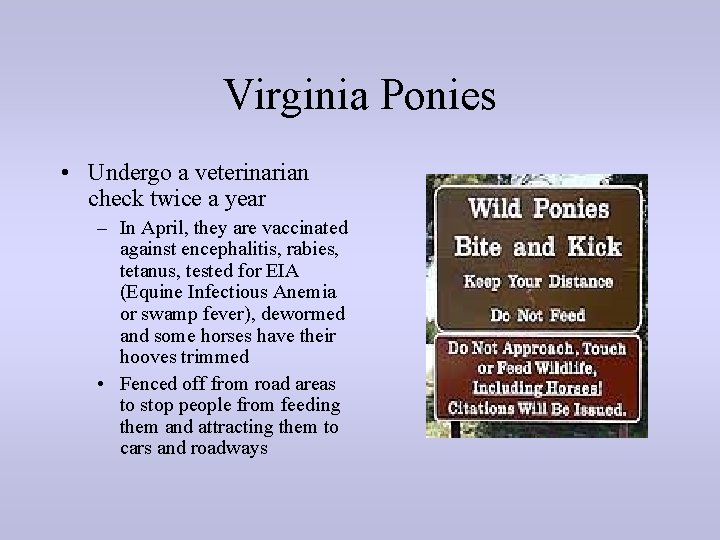 Virginia Ponies

• Undergo a veterinarian check twice a year

– In April, they are vaccinated against encephalitis, rabies, tetanus, tested for EIA (Equine Infectious Anemia or swamp fever), dewormed and some horses have their hooves trimmed

• Fenced off from road areas to stop people from feeding them and attracting them to cars and roadways

Wild Ponies
Bite and Kick
Keep Your Distance
Do Not Feed

Do Not Approach, Touch or Feed Wildlife, Including Horses!
Citations Will Be Issued.